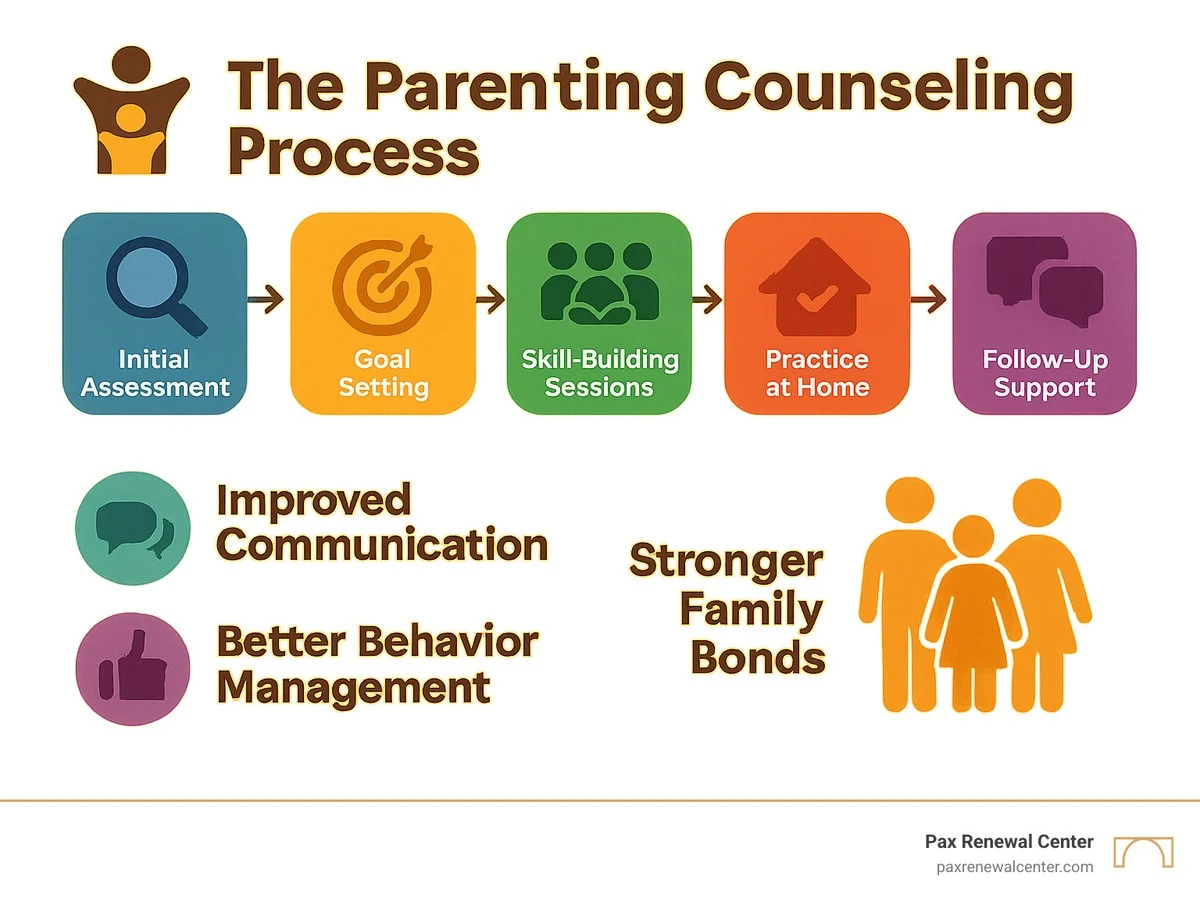 The Parenting Counseling Process

Initial Assessment

Goal Setting

Skill-Building Sessions

Practice at Home

Follow-Up Support

Improved Communication

Better Behavior Management

Stronger Family Bonds

Pax Renewal Center
paxrenewalcenter.com